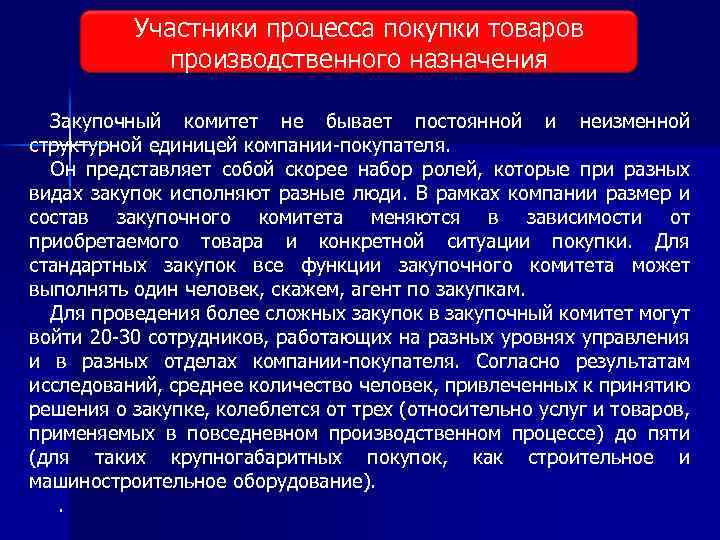 Участники процесса покупки товаров производственного назначения

Закупочный комитет не бывает постоянной и неизменной структурной единицей компании-покупателя.

Он представляет собой скорее набор ролей, которые при разных видах закупок исполняют разные люди. В рамках компании размер и состав закупочного комитета меняются в зависимости от приобретаемого товара и конкретной ситуации покупки. Для стандартных закупок все функции закупочного комитета может выполнять один человек, скажем, агент по закупкам.

Для проведения более сложных закупок в закупочный комитет могут войти 20-30 сотрудников, работающих на разных уровнях управления и в разных отделах компании-покупателя. Согласно результатам исследований, среднее количество человек, привлеченных к принятию решения о закупке, колеблется от трех (относительно услуг и товаров, применяемых в повседневном производственном процессе) до пяти (для таких крупногабаритных покупок, как строительное и машиностроительное оборудование).

.